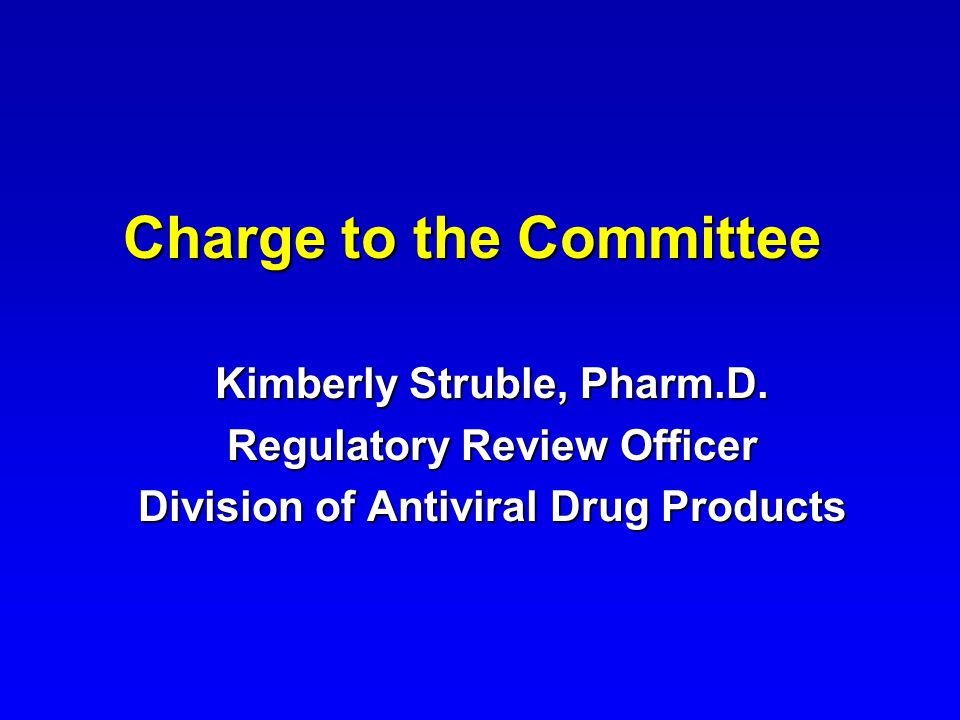 Charge to the Committee

Kimberly Struble, Pharm.D.
Regulatory Review Officer
Division of Antiviral Drug Products